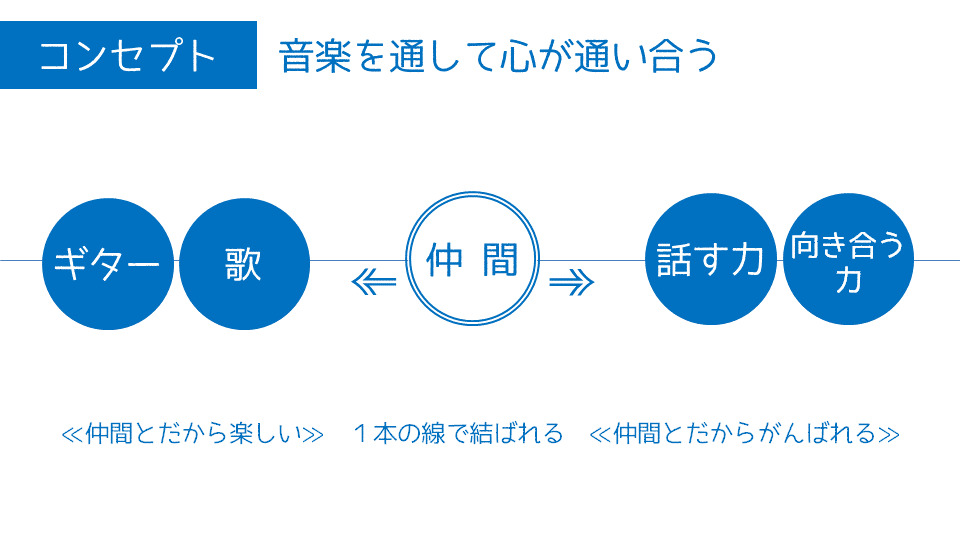 コンセプト

音楽を通して心が通い合う

ギター

歌

⇐

仲 間

⇒

話す力

向き合う力

≪仲間とだから楽しい≫ 1本の線で結ばれる ≪仲間とだからがんばれる≫